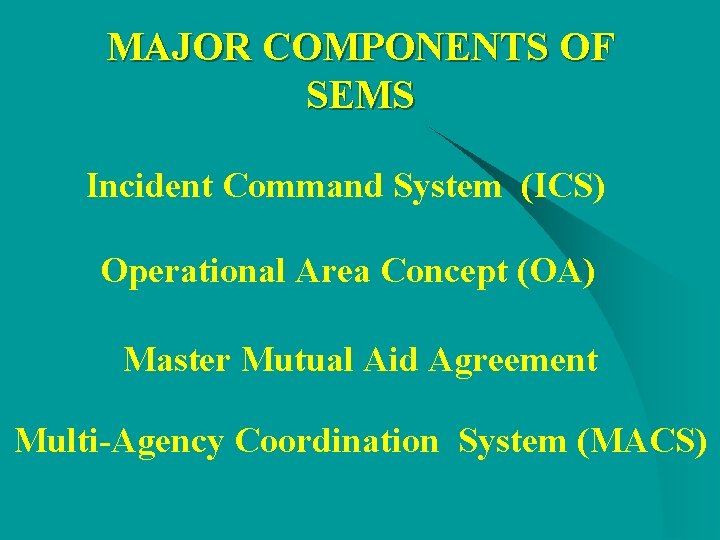 MAJOR COMPONENTS OF SEMS

Incident Command System (ICS)

Operational Area Concept (OA)

Master Mutual Aid Agreement

Multi-Agency Coordination System (MACS)